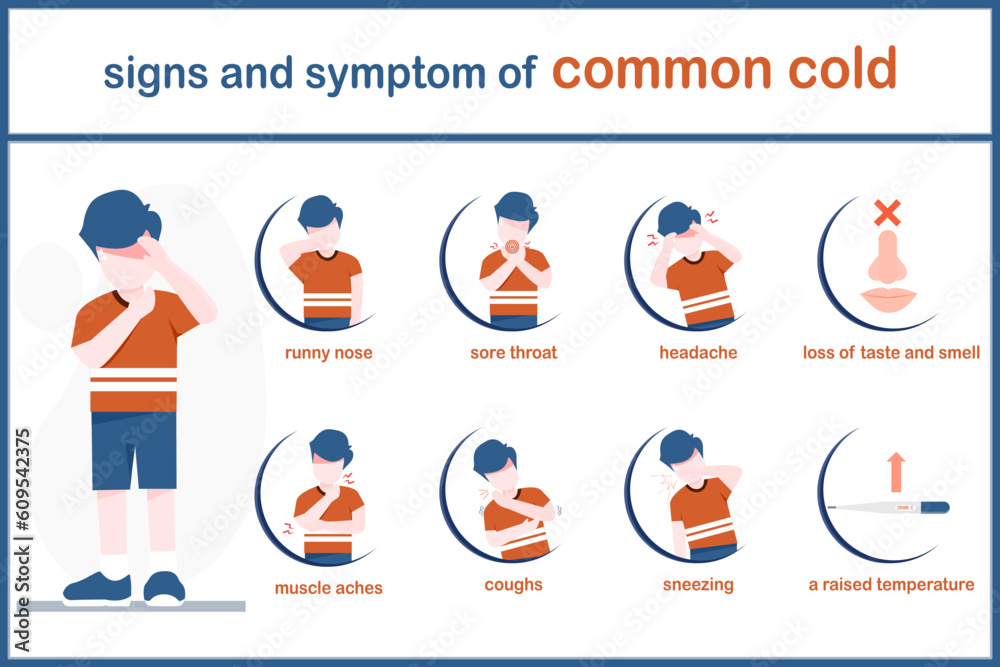 signs and symptom of common cold

runny nose

sore throat

headache

loss of taste and smell

muscle aches

coughs

sneezing

a raised temperature

Adobe Stock | #609542375